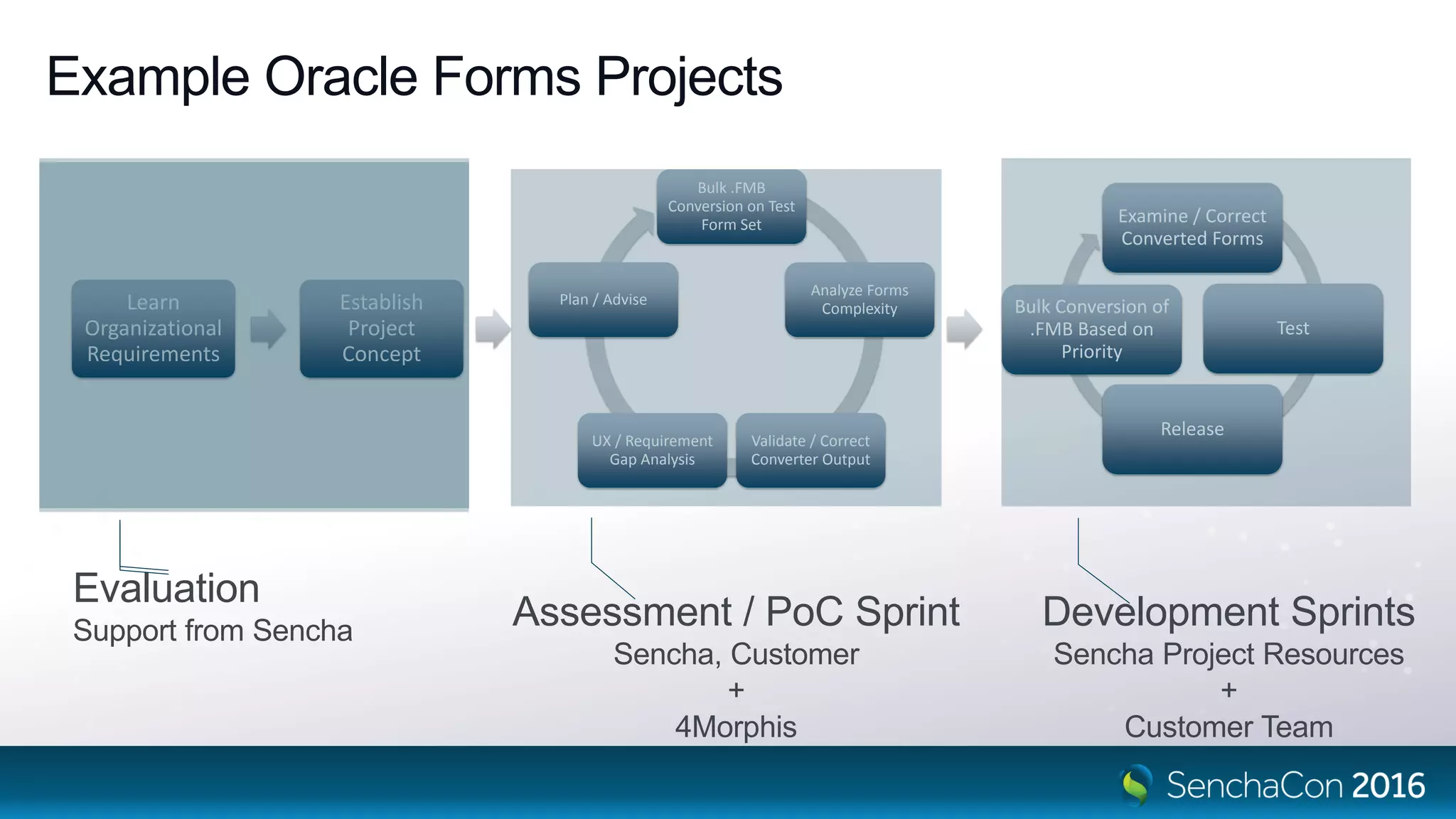 Example Oracle Forms Projects

Learn Organizational Requirements

Establish Project Concept

Bulk .FMB Conversion on Test Form Set

Plan / Advise

Analyze Forms Complexity

UX / Requirement Gap Analysis

Validate / Correct Converter Output

Examine / Correct Converted Forms

Bulk Conversion of .FMB Based on Priority

Test

Release

Evaluation
Support from Sencha

Assessment / PoC Sprint
Sencha, Customer
+
4Morphis

Development Sprints
Sencha Project Resources
+
Customer Team

SenchaCon 2016